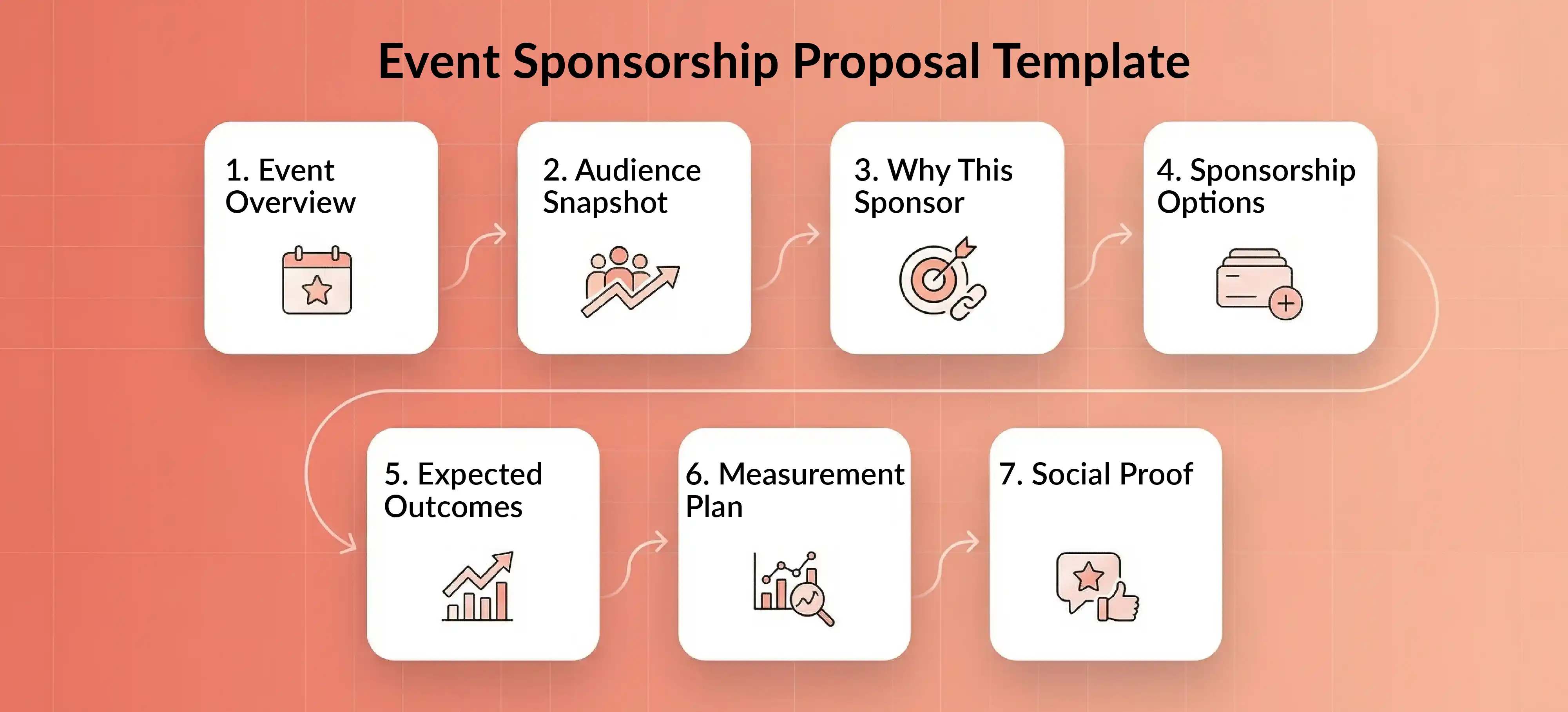 Event Sponsorship Proposal Template

1. Event Overview

2. Audience Snapshot

3. Why This Sponsor

4. Sponsorship Options

5. Expected Outcomes

6. Measurement Plan

7. Social Proof